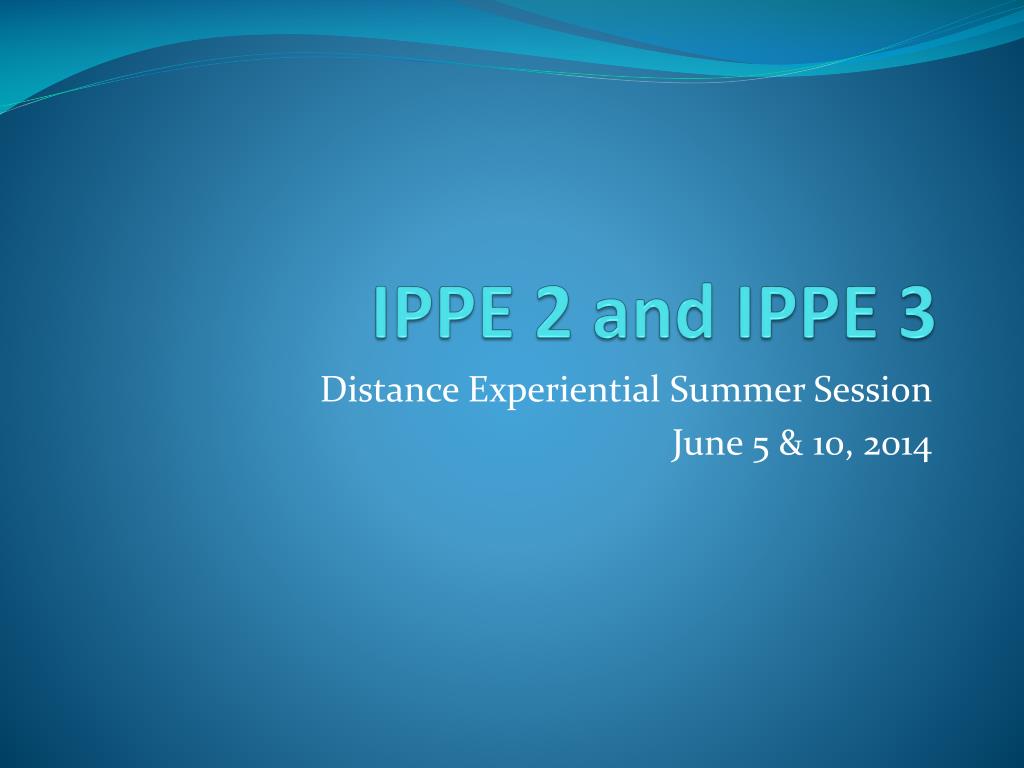 IPPE 2 and IPPE 3

Distance Experiential Summer Session
June 5 & 10, 2014